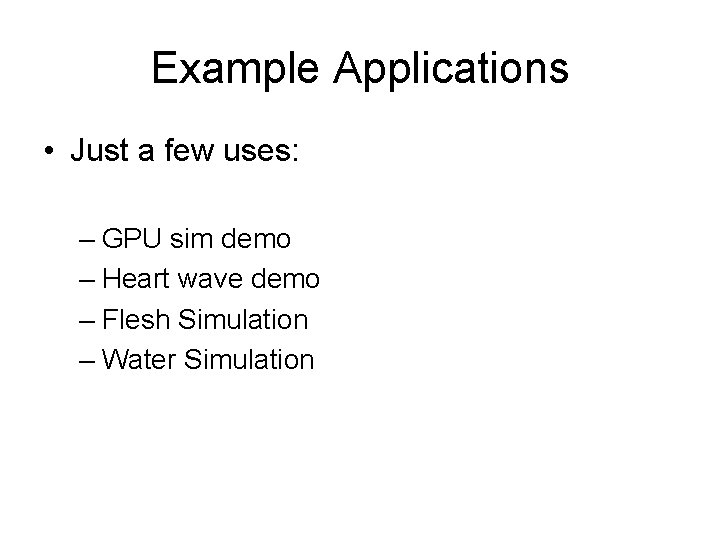 Example Applications

• Just a few uses:

– GPU sim demo
– Heart wave demo
– Flesh Simulation
– Water Simulation